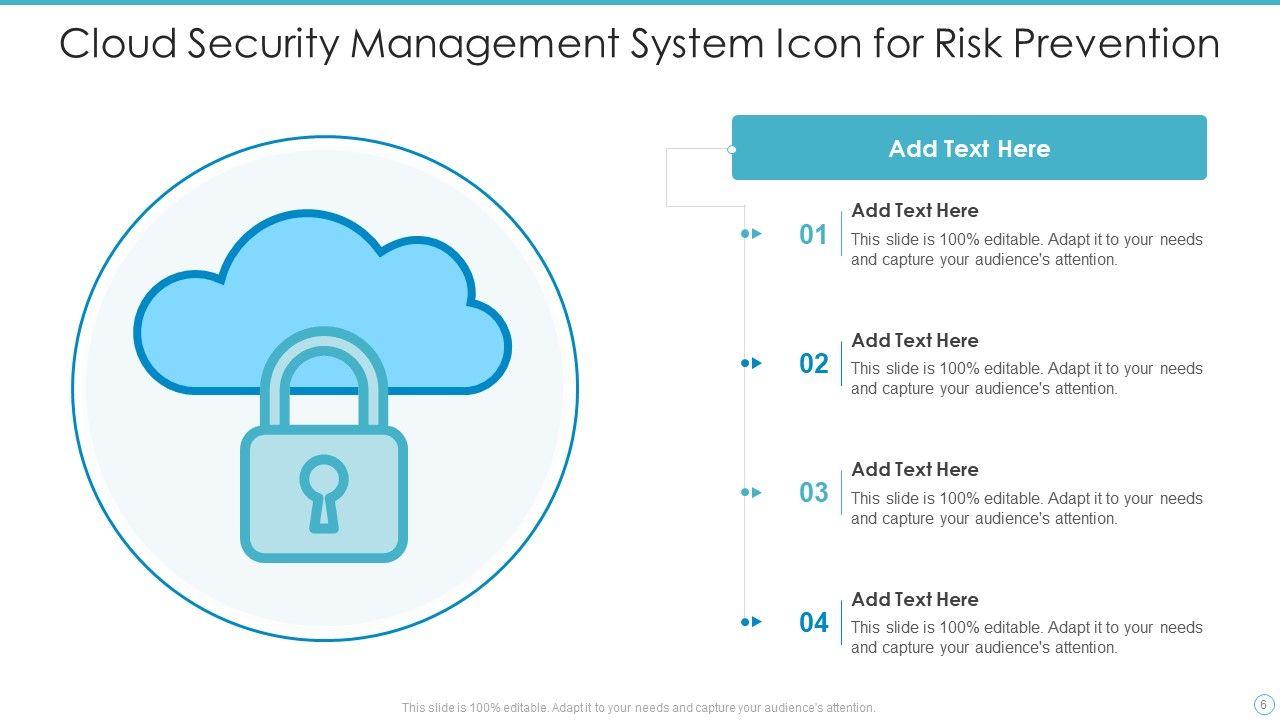 Cloud Security Management System Icon for Risk Prevention

Add Text Here

01
Add Text Here
This slide is 100% editable. Adapt it to your needs and capture your audience's attention.

02
Add Text Here
This slide is 100% editable. Adapt it to your needs and capture your audience's attention.

03
Add Text Here
This slide is 100% editable. Adapt it to your needs and capture your audience's attention.

04
Add Text Here
This slide is 100% editable. Adapt it to your needs and capture your audience's attention.

This slide is 100% editable. Adapt it to your needs and capture your audience's attention.

6